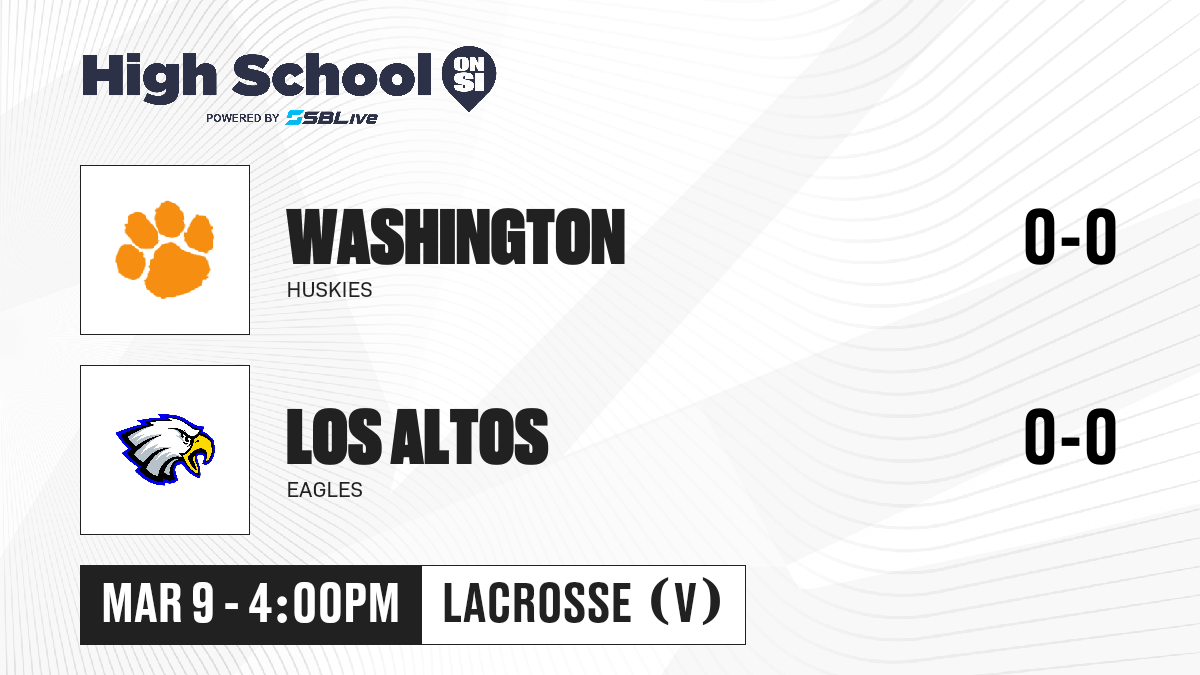 High School ON SI
POWERED BY SBLive

WASHINGTON
HUSKIES
0-0

LOS ALTOS
EAGLES
0-0

MAR 9 - 4:00PM
LACROSSE (V)